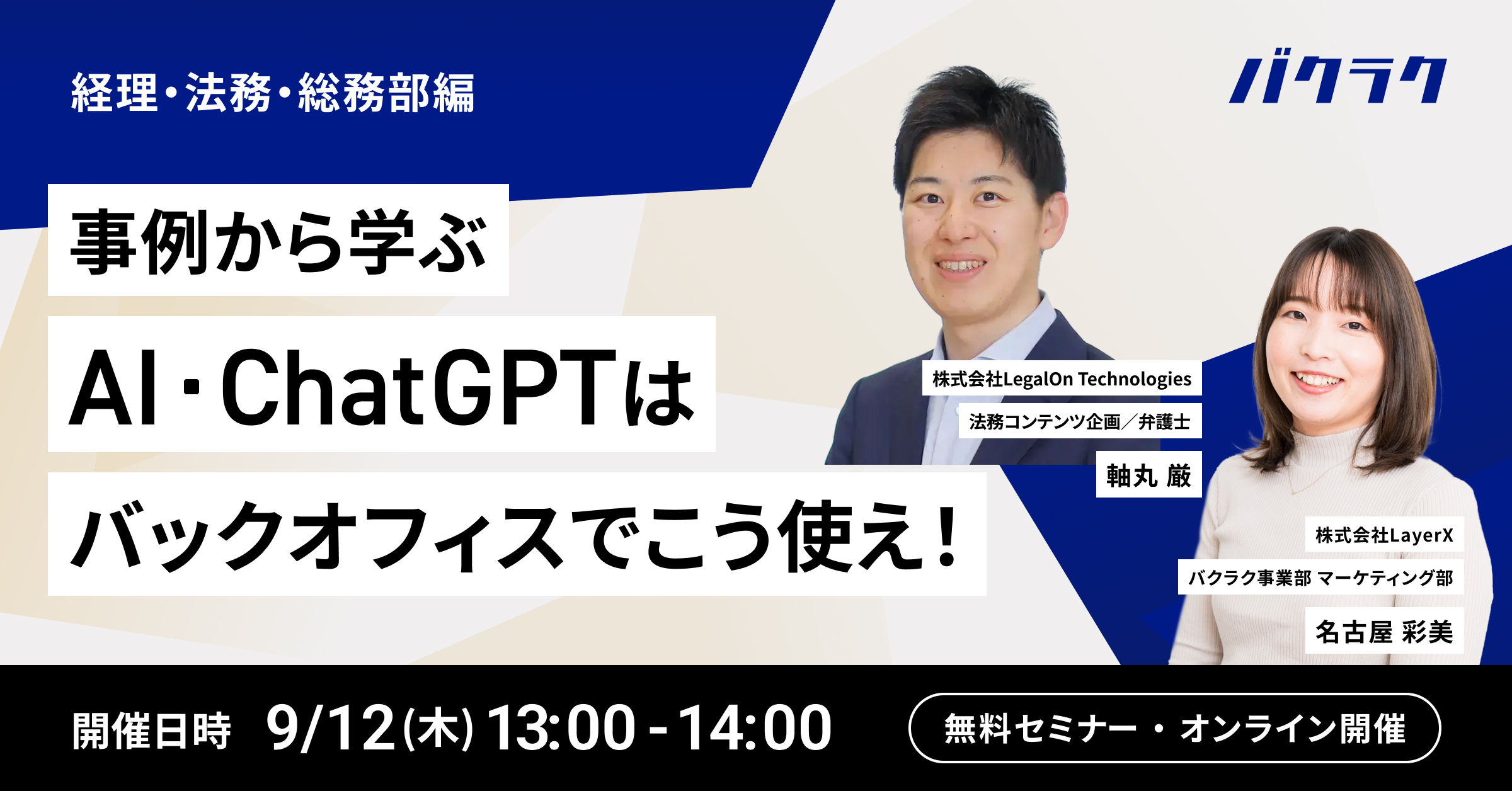 経理・法務・総務部編

バクラク

事例から学ぶ
AI・ChatGPTは
バックオフィスでこう使え！

株式会社LegalOn Technologies
法務コンテンツ企画／弁護士
軸丸 厳

株式会社LayerX
バクラク事業部 マーケティング部
名古屋 彩美

開催日時 9/12(木) 13:00 - 14:00

無料セミナー・オンライン開催